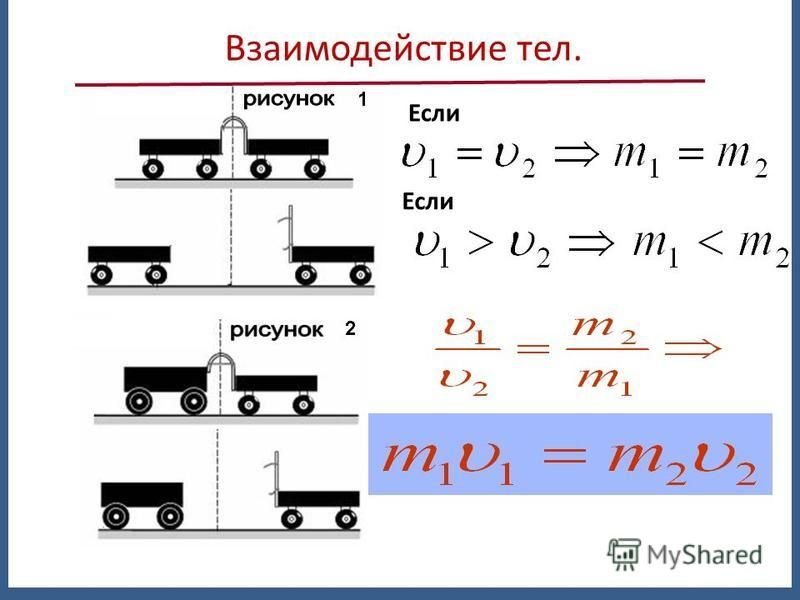 Взаимодействие тел.

рисунок 1

Если

$\upsilon_1 = \upsilon_2 \Rightarrow m_1 = m_2$

Если

$\upsilon_1 > \upsilon_2 \Rightarrow m_1 < m_2$

рисунок 2

$\frac{\upsilon_1}{\upsilon_2} = \frac{m_2}{m_1} \Rightarrow$

$m_1\upsilon_1 = m_2\upsilon_2$

MyShared